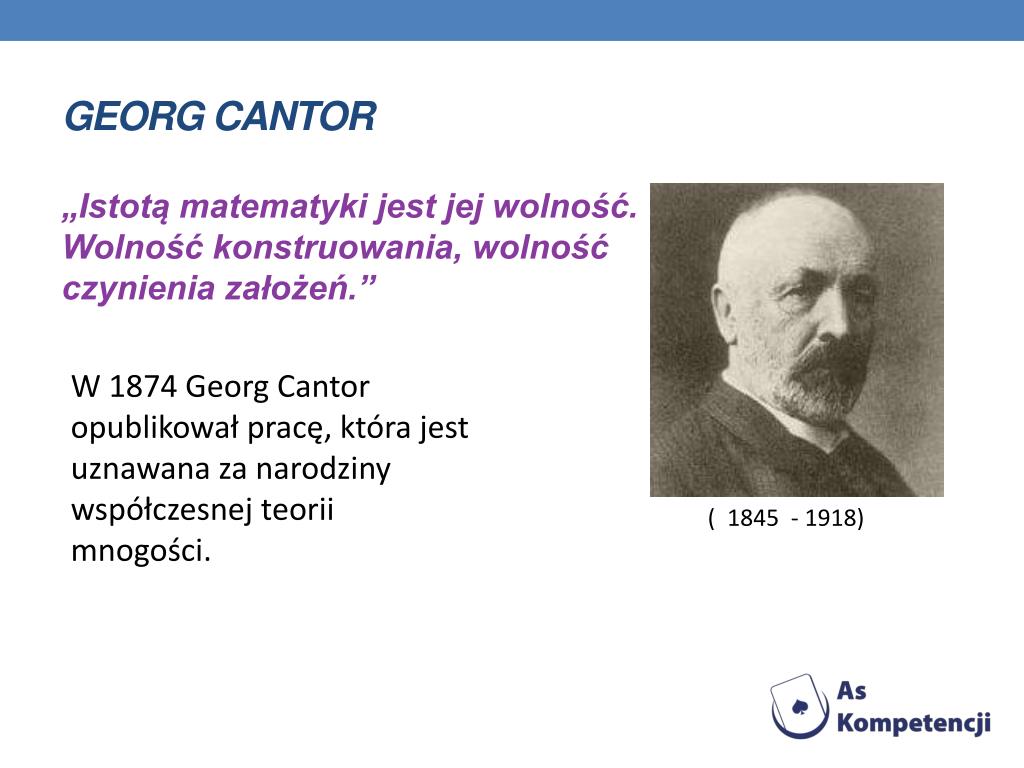 GEORG CANTOR

„Istotą matematyki jest jej wolność. Wolność konstruowania, wolność czynienia założeń.”

W 1874 Georg Cantor opublikował pracę, która jest uznawana za narodziny współczesnej teorii mnogości.

( 1845 - 1918)

As Kompetencji